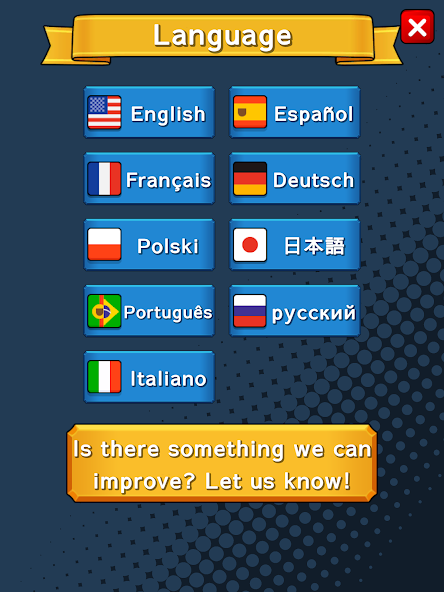 Language

English
Español
Français
Deutsch
Polski
日本語
Português
русский
Italiano

Is there something we can improve? Let us know!